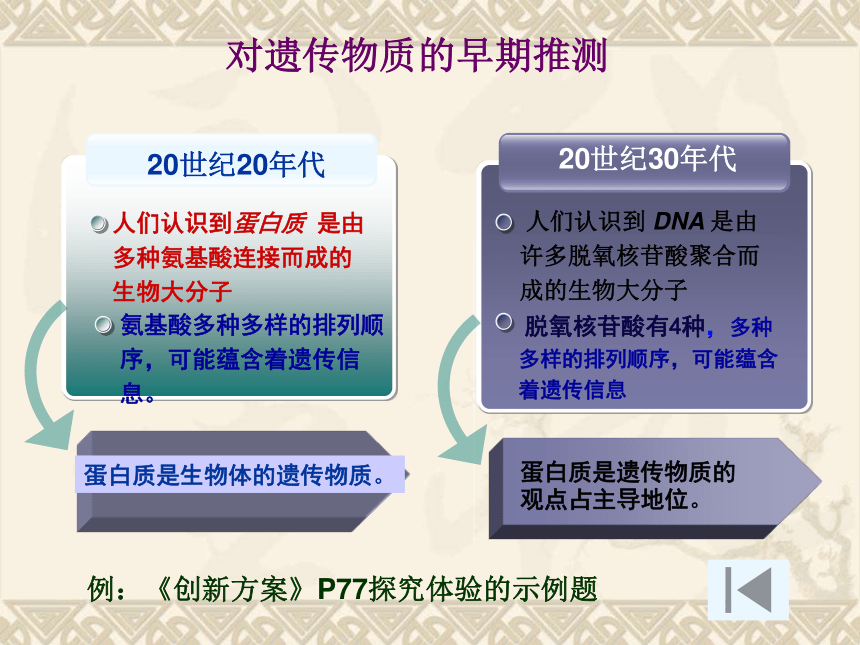 对遗传物质的早期推测

20世纪20年代

人们认识到蛋白质 是由多种氨基酸连接而成的生物大分子

氨基酸多种多样的排列顺序，可能蕴含着遗传信息。

蛋白质是生物体的遗传物质。

20世纪30年代

人们认识到 DNA 是由许多脱氧核苷酸聚合而成的生物大分子

脱氧核苷酸有4种，多种多样的排列顺序，可能蕴含着遗传信息

蛋白质是遗传物质的观点占主导地位。

例：《创新方案》P77探究体验的示例题